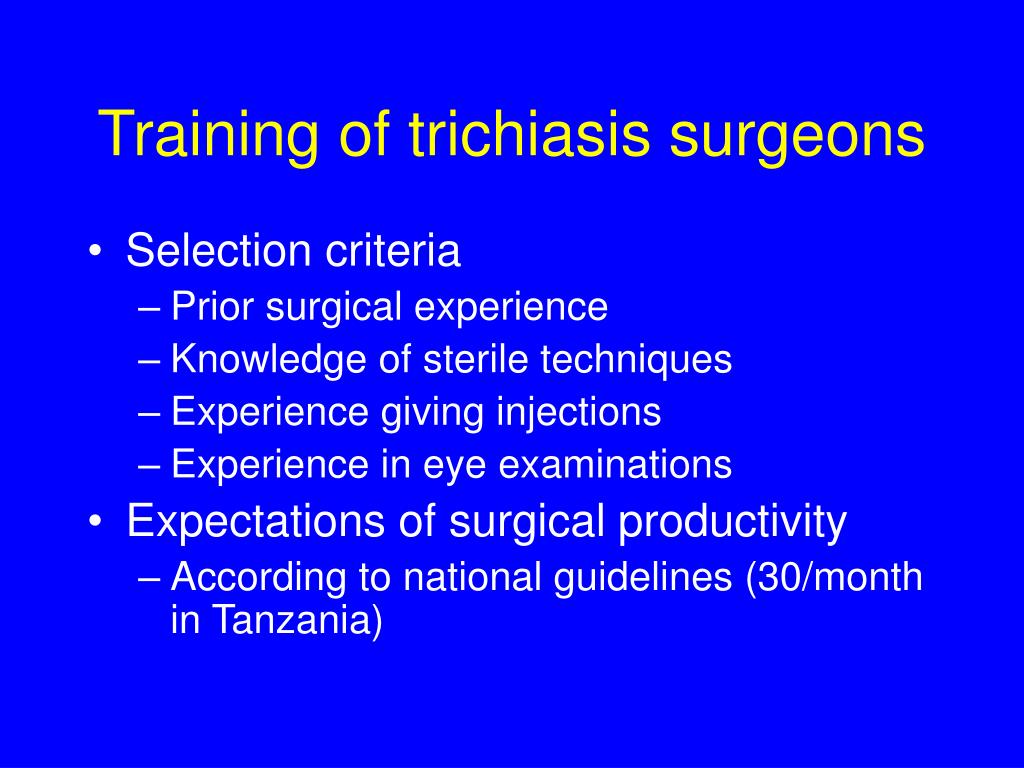 Training of trichiasis surgeons

• Selection criteria
– Prior surgical experience
– Knowledge of sterile techniques
– Experience giving injections
– Experience in eye examinations
• Expectations of surgical productivity
– According to national guidelines (30/month in Tanzania)